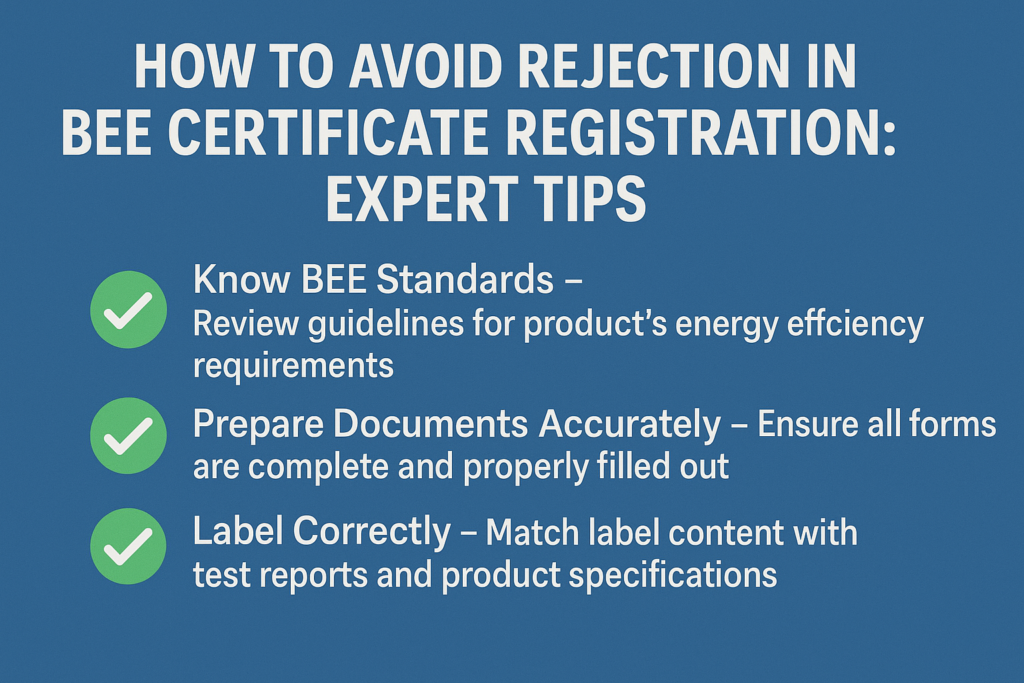 HOW TO AVOID REJECTION IN BEE CERTIFICATE REGISTRATION: EXPERT TIPS

Know BEE Standards – Review guidelines for product's energy effciency requirements

Prepare Documents Accurately – Ensure all forms are complete and properly filled out

Label Correctly – Match label content with test reports and product specifications